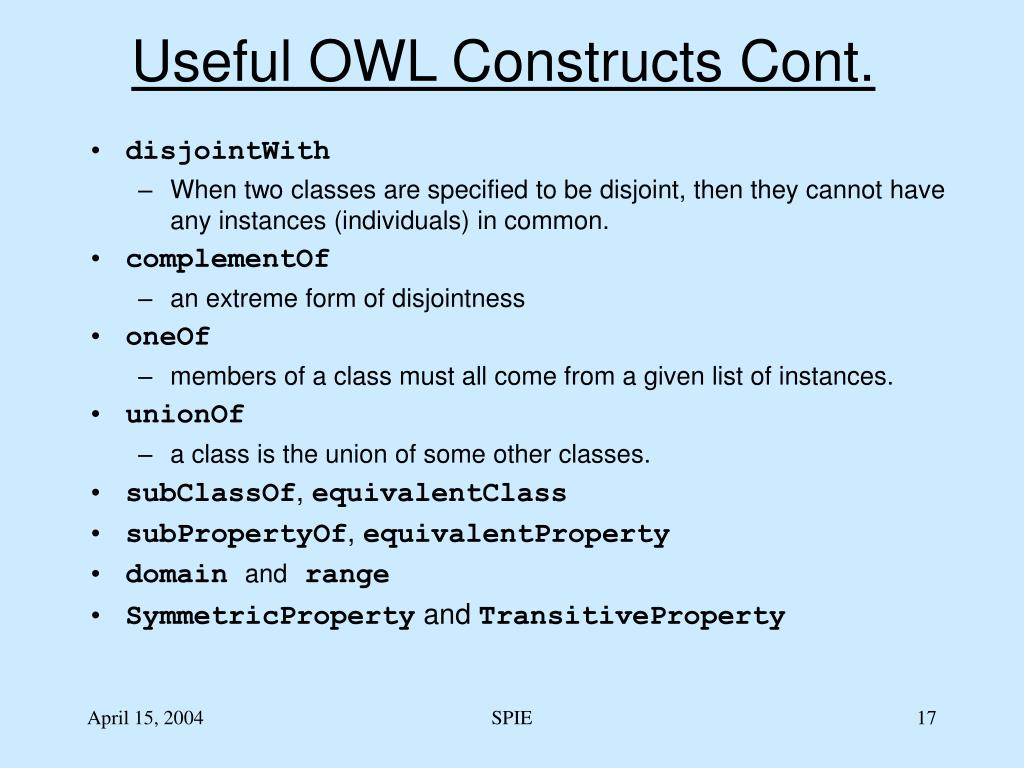 Useful OWL Constructs Cont.

• disjointWith
 – When two classes are specified to be disjoint, then they cannot have any instances (individuals) in common.
• complementOf
 – an extreme form of disjointness
• oneOf
 – members of a class must all come from a given list of instances.
• unionOf
 – a class is the union of some other classes.
• subClassOf, equivalentClass
• subPropertyOf, equivalentProperty
• domain and range
• SymmetricProperty and TransitiveProperty

April 15, 2004

SPIE

17